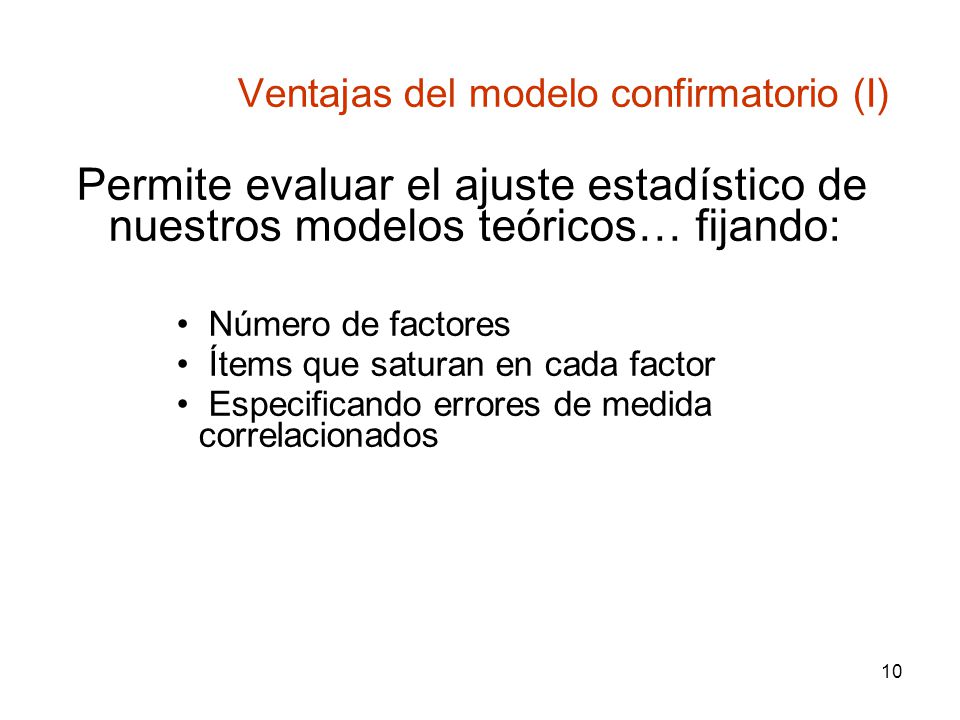 Ventajas del modelo confirmatorio (I)

Permite evaluar el ajuste estadístico de nuestros modelos teóricos… fijando:

• Número de factores
• Ítems que saturan en cada factor
• Especificando errores de medida correlacionados

10